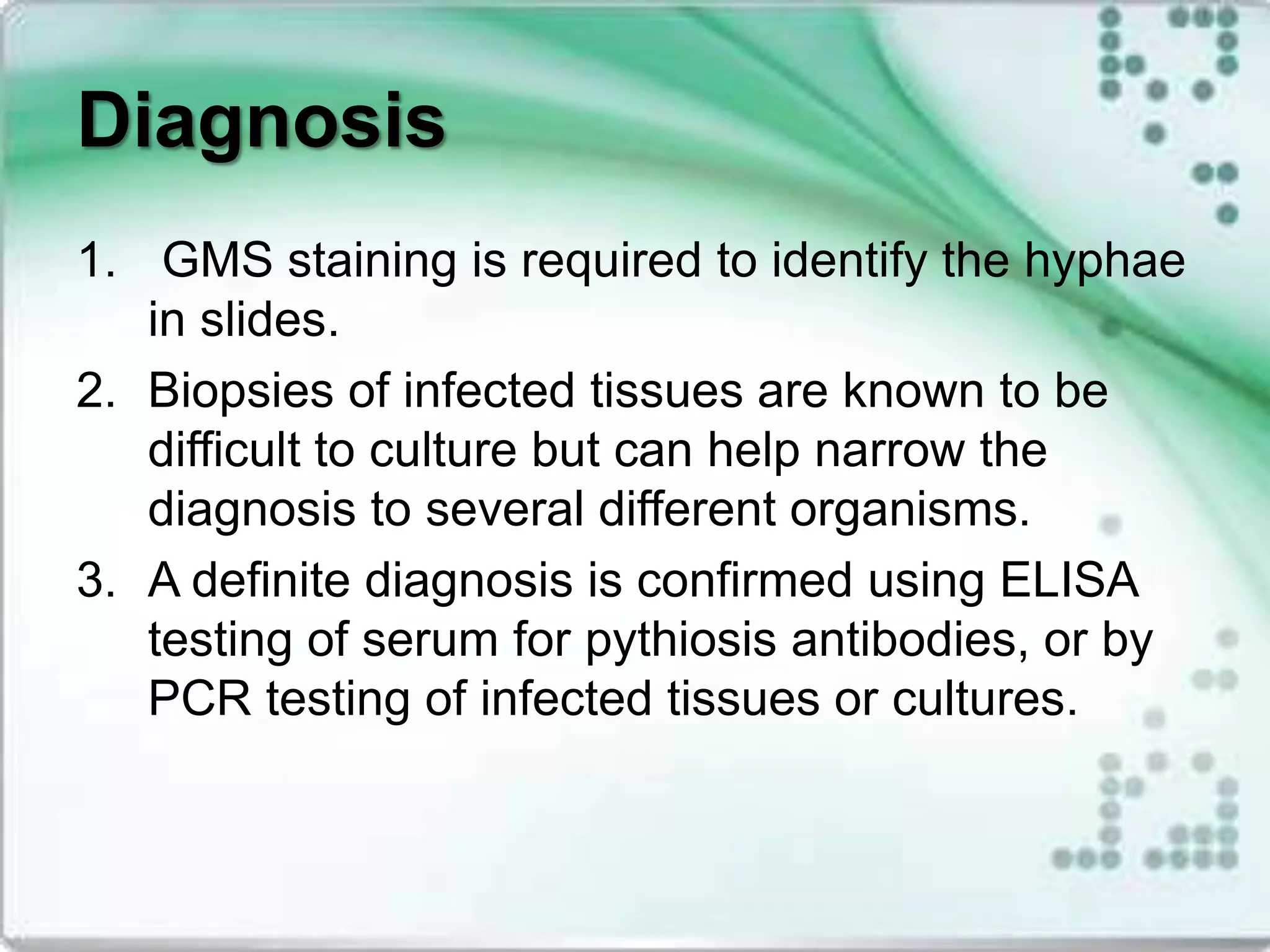 Diagnosis

1. GMS staining is required to identify the hyphae in slides.
2. Biopsies of infected tissues are known to be difficult to culture but can help narrow the diagnosis to several different organisms.
3. A definite diagnosis is confirmed using ELISA testing of serum for pythiosis antibodies, or by PCR testing of infected tissues or cultures.